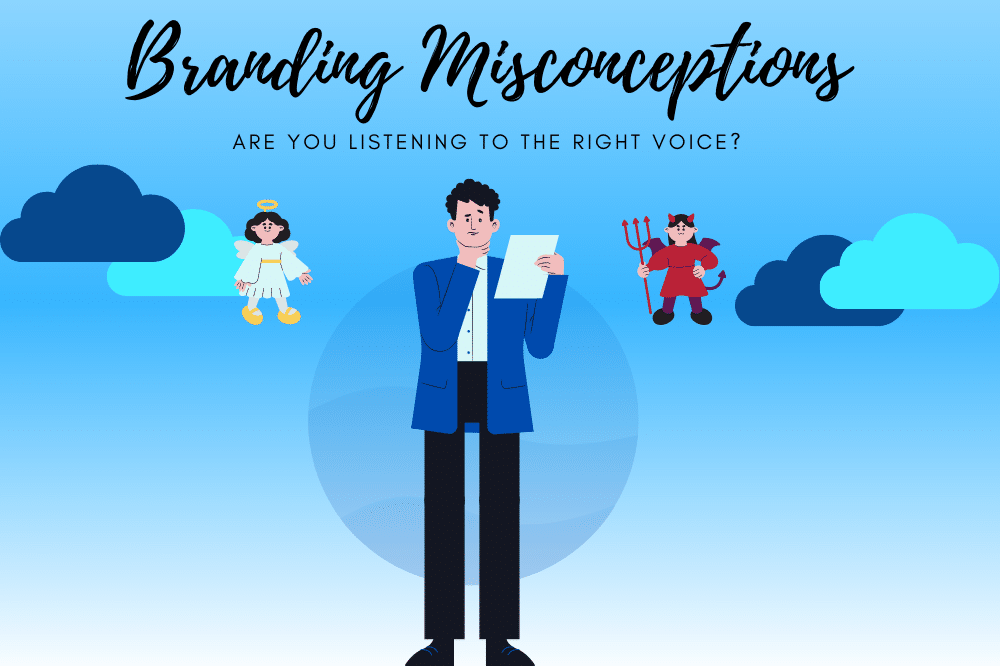 Branding Misconceptions

ARE YOU LISTENING TO THE RIGHT VOICE?